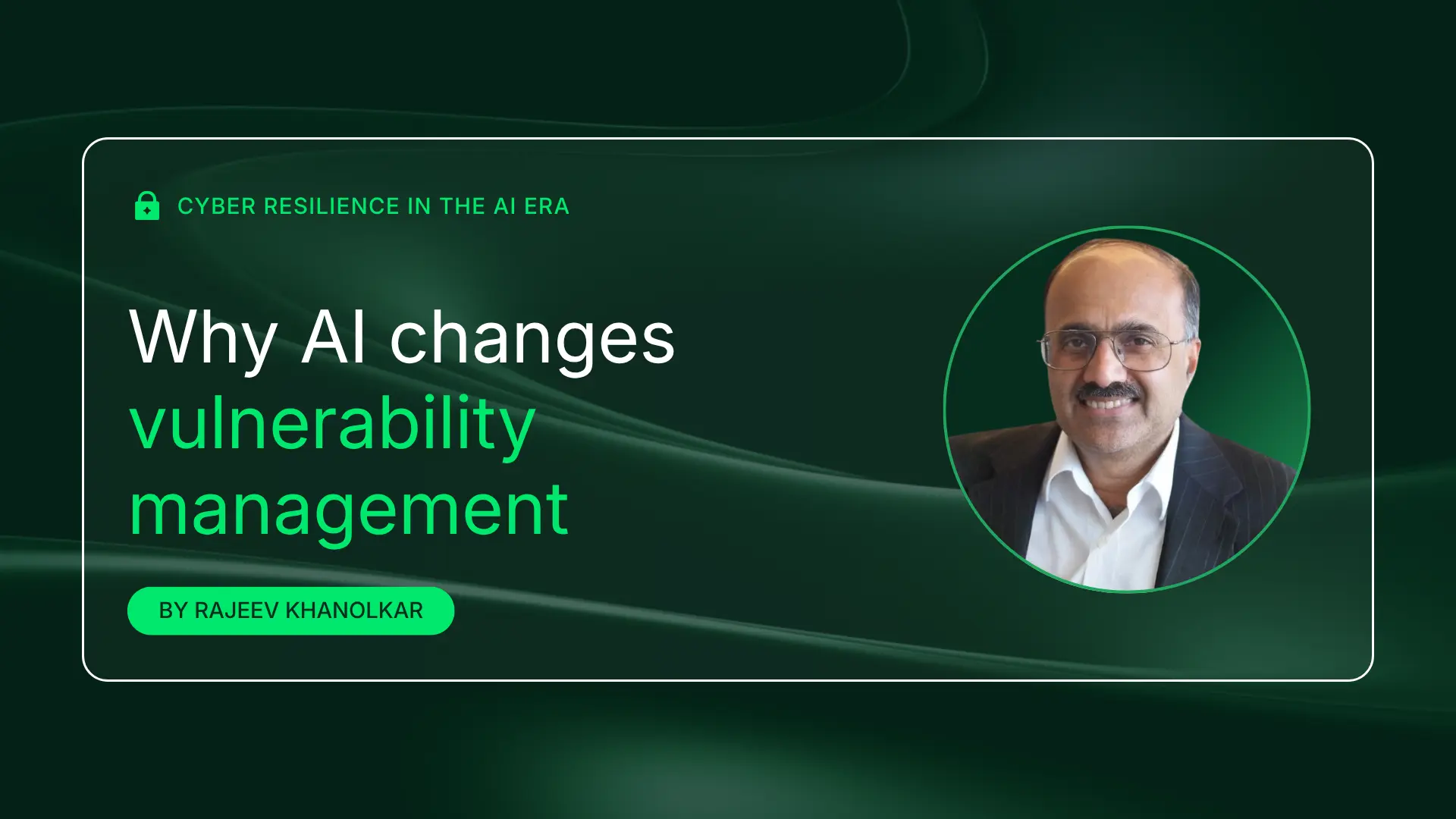 CYBER RESILIENCE IN THE AI ERA

Why AI changes vulnerability management

BY RAJEEV KHANOLKAR